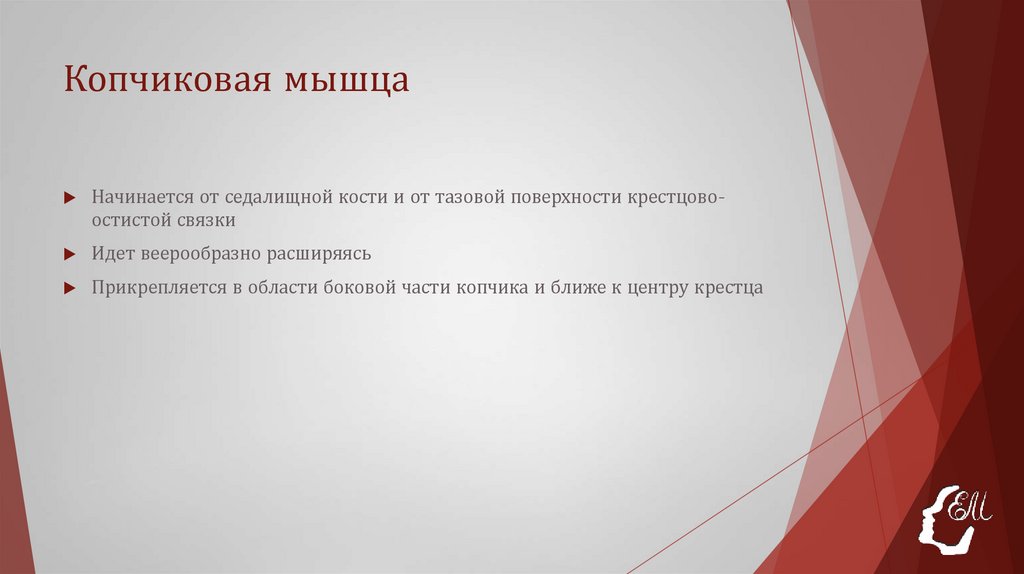 Копчиковая мышца

Начинается от седалищной кости и от тазовой поверхности крестцово-остистой связки

Идет веерообразно расширяясь

Прикрепляется в области боковой части копчика и ближе к центру крестца

EM